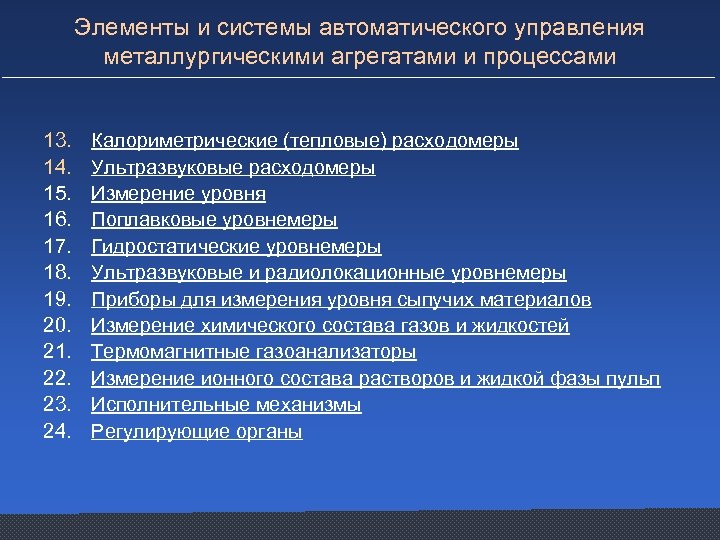 Элементы и системы автоматического управления металлургическими агрегатами и процессами

13. Калориметрические (тепловые) расходомеры
14. Ультразвуковые расходомеры
15. Измерение уровня
16. Поплавковые уровнемеры
17. Гидростатические уровнемеры
18. Ультразвуковые и радиолокационные уровнемеры
19. Приборы для измерения уровня сыпучих материалов
20. Измерение химического состава газов и жидкостей
21. Термомагнитные газоанализаторы
22. Измерение ионного состава растворов и жидкой фазы пульп
23. Исполнительные механизмы
24. Регулирующие органы